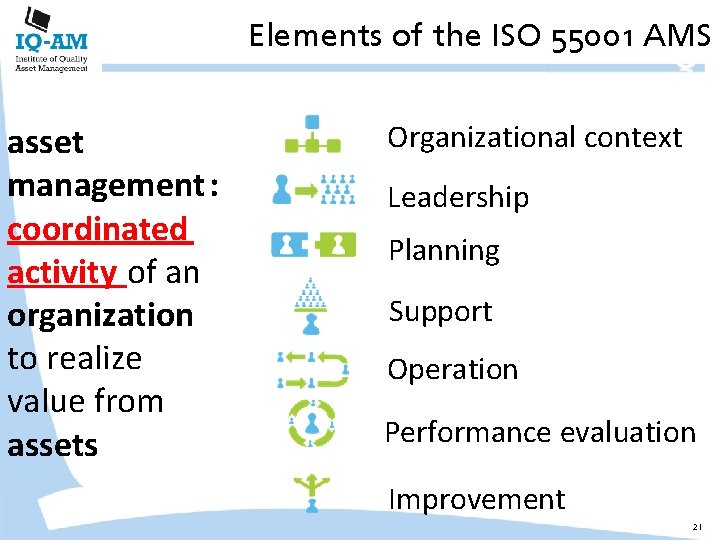 IQ-AM
Institute of Quality Asset Management

Elements of the ISO 55001 AMS

asset management: coordinated activity of an organization to realize value from assets

Organizational context

Leadership

Planning

Support

Operation

Performance evaluation

Improvement

21